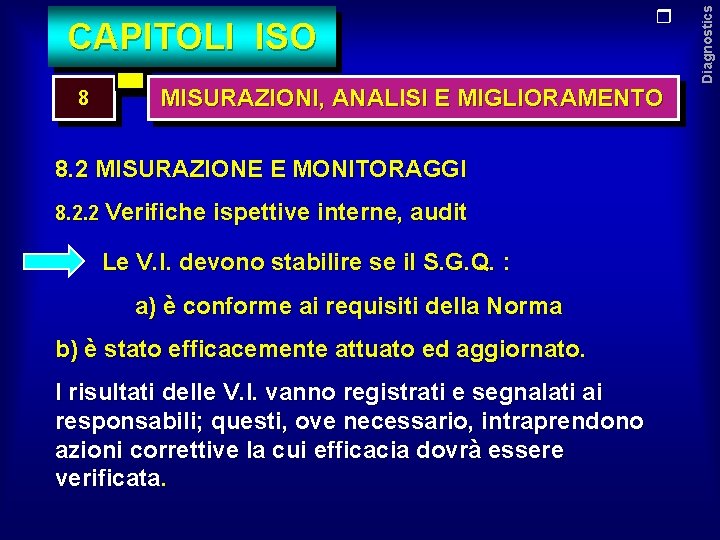 CAPITOLI ISO

Diagnostics

8

MISURAZIONI, ANALISI E MIGLIORAMENTO

8.2 MISURAZIONE E MONITORAGGI

8.2.2 Verifiche ispettive interne, audit

Le V.I. devono stabilire se il S.G.Q. :

a) è conforme ai requisiti della Norma

b) è stato efficacemente attuato ed aggiornato.

I risultati delle V.I. vanno registrati e segnalati ai responsabili; questi, ove necessario, intraprendono azioni correttive la cui efficacia dovrà essere verificata.